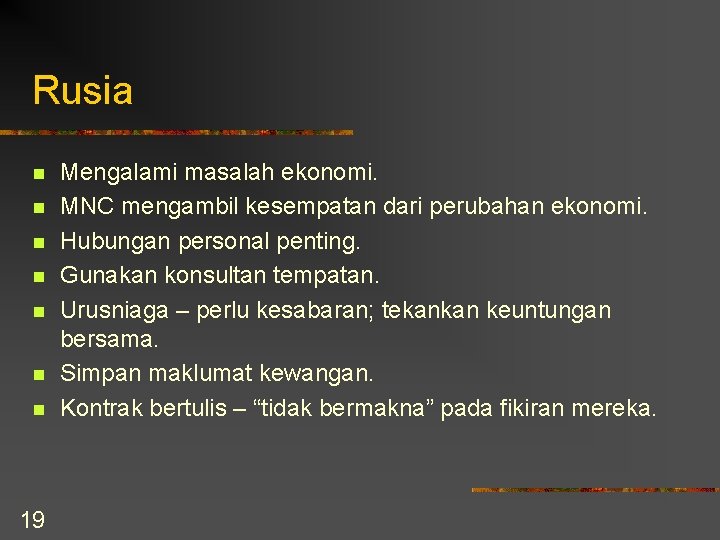 Rusia

- Mengalami masalah ekonomi.
- MNC mengambil kesempatan dari perubahan ekonomi.
- Hubungan personal penting.
- Gunakan konsultan tempatan.
- Urusniaga – perlu kesabaran; tekankan keuntungan bersama.
- Simpan maklumat kewangan.
- Kontrak bertulis – “tidak bermakna” pada fikiran mereka.

19